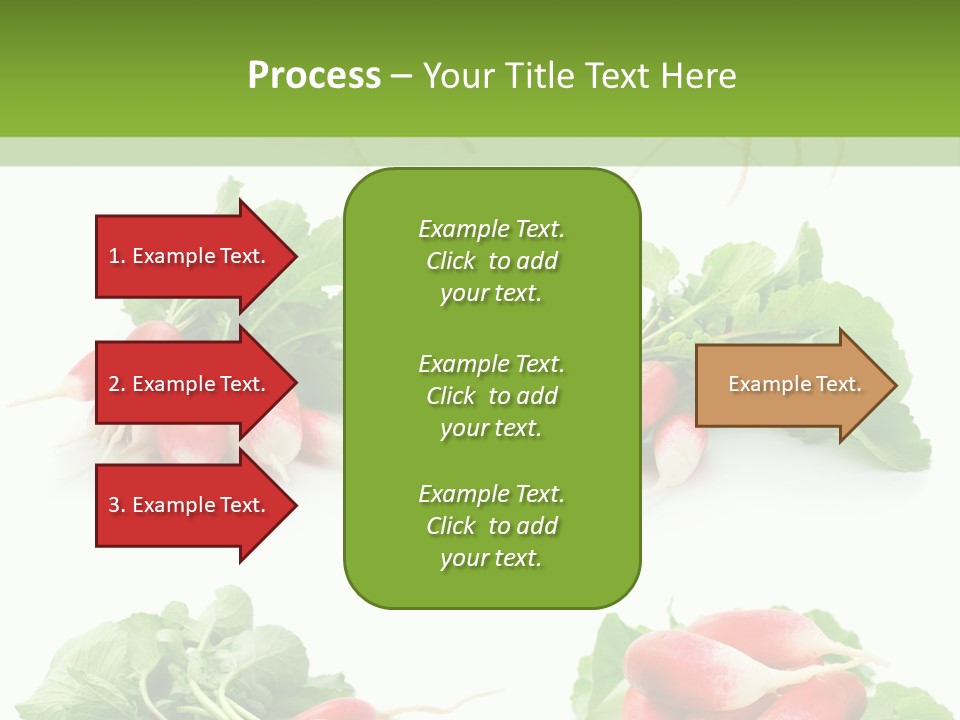 Process – Your Title Text Here

1. Example Text.

2. Example Text.

3. Example Text.

Example Text. Click to add your text.

Example Text. Click to add your text.

Example Text. Click to add your text.

Example Text.